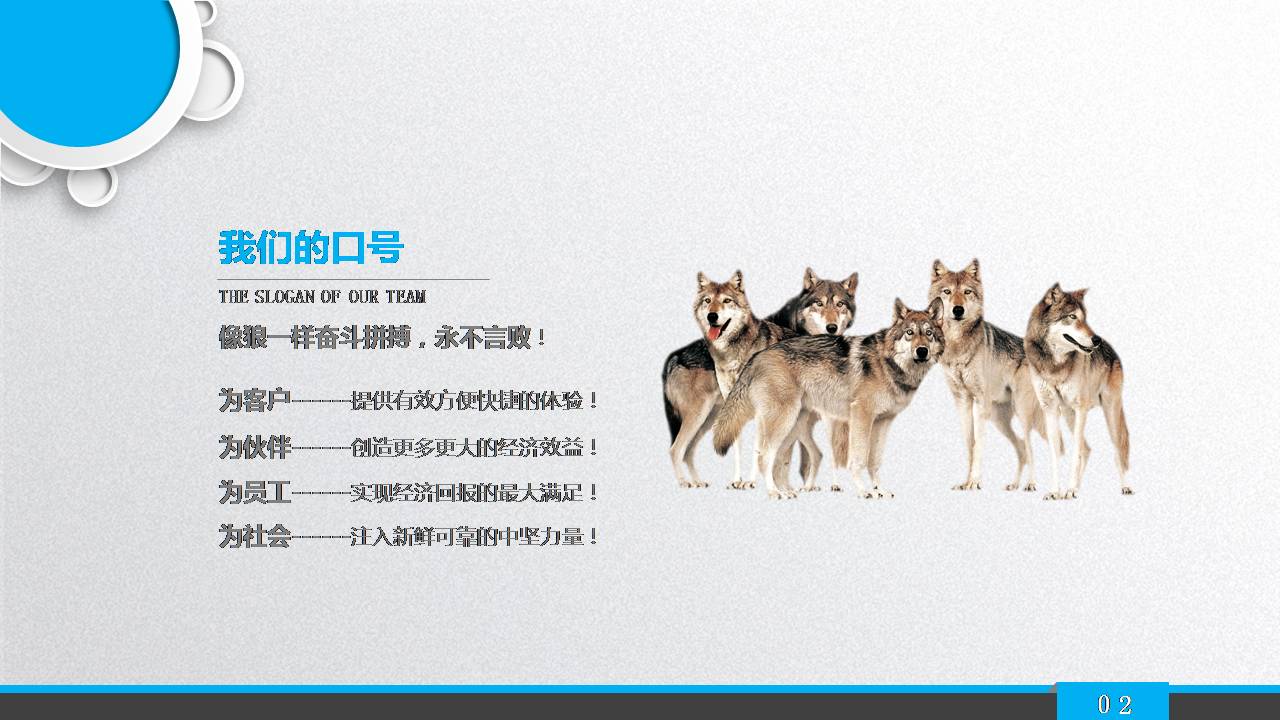 我们的口号

THE SLOGAN OF OUR TEAM

像狼一样奋斗拼搏，永不言败！

为客户———提供有效方便快捷的体验！

为伙伴———创造更多更大的经济效益！

为员工———实现经济回报的最大满足！

为社会———注入新鲜可靠的中坚力量！

02